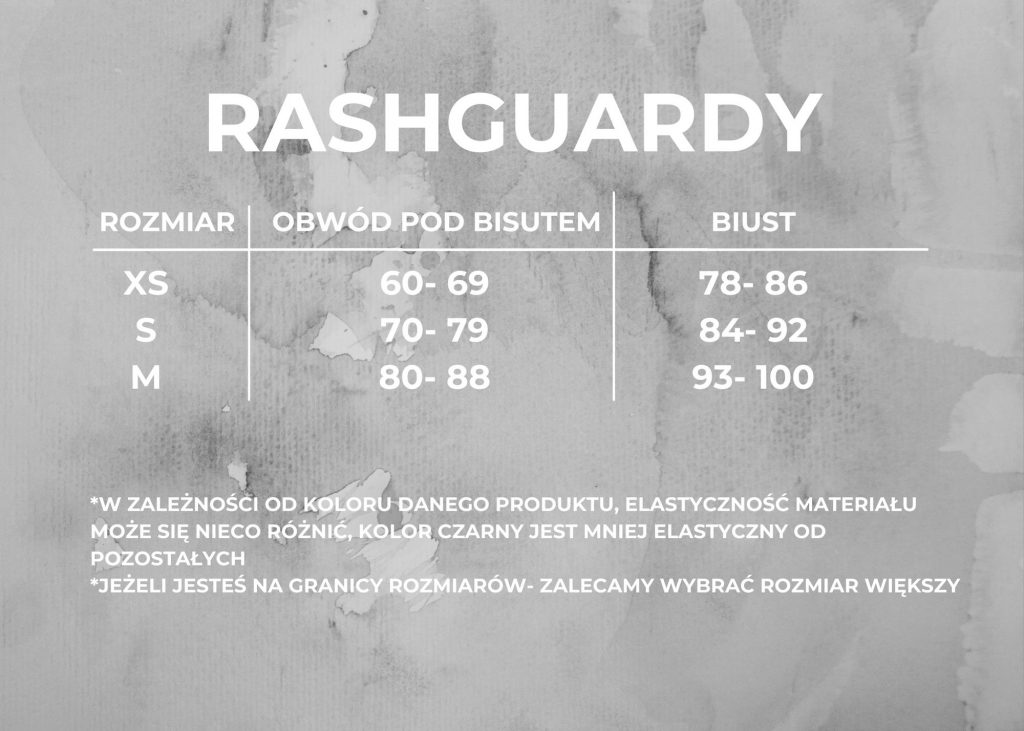 RASHGUARDY

| ROZMIAR | OBWÓD POD BISUTEM | BIUST |
|---|---|---|
| XS | 60- 69 | 78- 86 |
| S | 70- 79 | 84- 92 |
| M | 80- 88 | 93- 100 |

*W ZALEŻNOŚCI OD KOLORU DANEGO PRODUKTU, ELASTYCZNOŚĆ MATERIAŁU MOŻE SIĘ NIECO RÓŻNIĆ, KOLOR CZARNY JEST MNIEJ ELASTYCZNY OD POZOSTAŁYCH
*JEŻELI JESTEŚ NA GRANICY ROZMIARÓW- ZALECAMY WYBRAĆ ROZMIAR WIĘKSZY